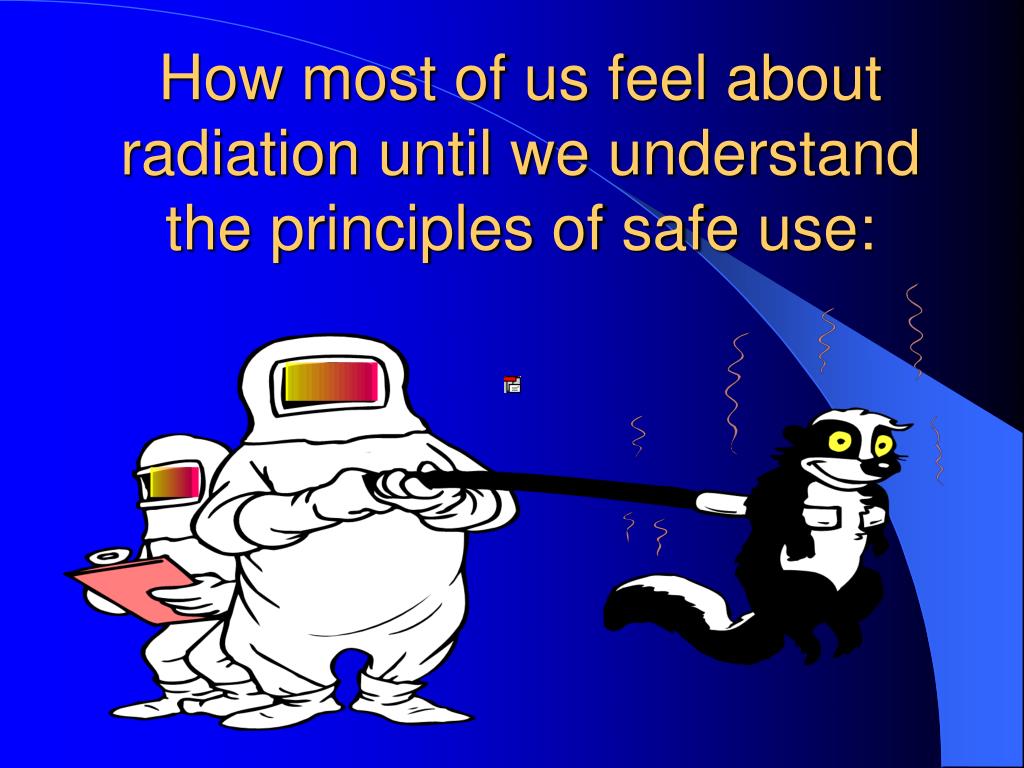 How most of us feel about radiation until we understand the principles of safe use: